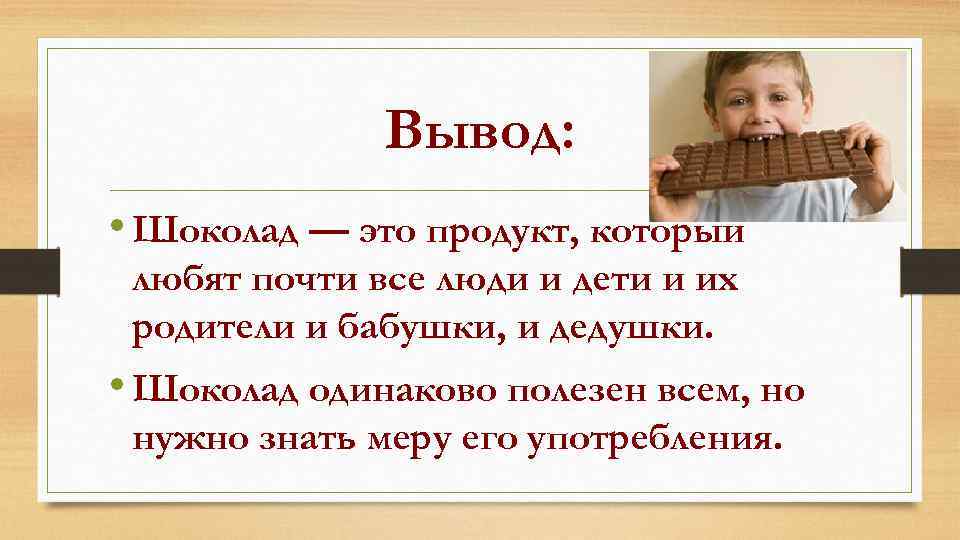 Вывод:

• Шоколад — это продукт, который любят почти все люди и дети и их родители и бабушки, и дедушки.

• Шоколад одинаково полезен всем, но нужно знать меру его употребления.